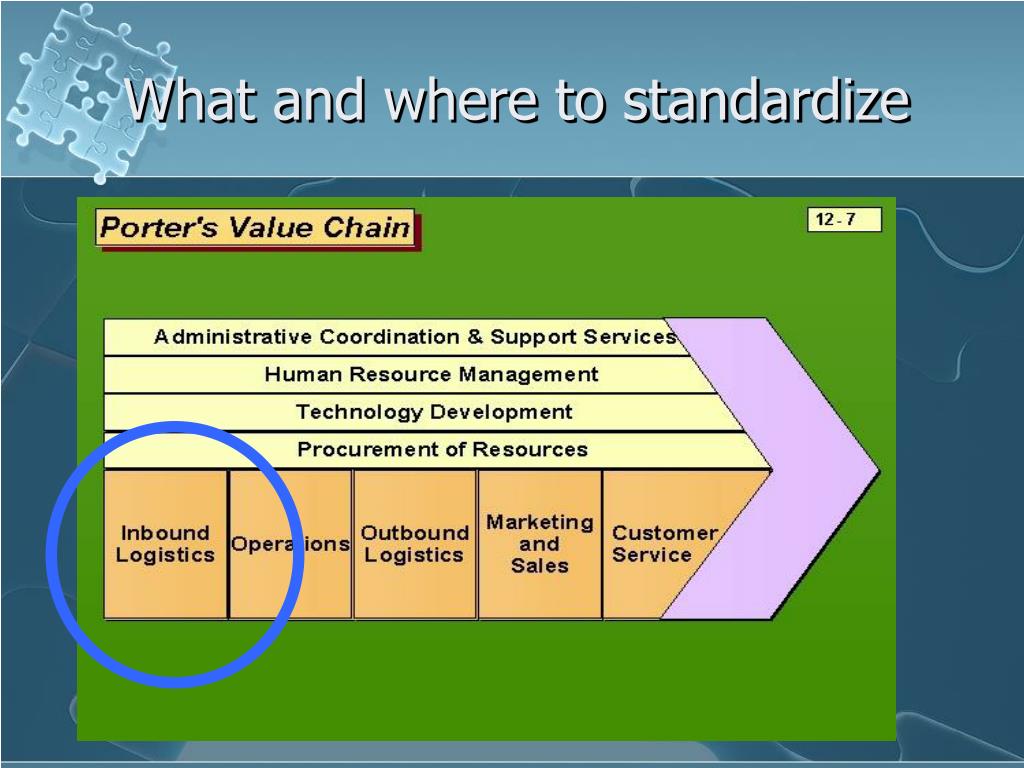 What and where to standardize

Porter's Value Chain

12 - 7

Administrative Coordination & Support Services

Human Resource Management

Technology Development

Procurement of Resources

Inbound Logistics

Operations

Outbound Logistics

Marketing and Sales

Customer Service